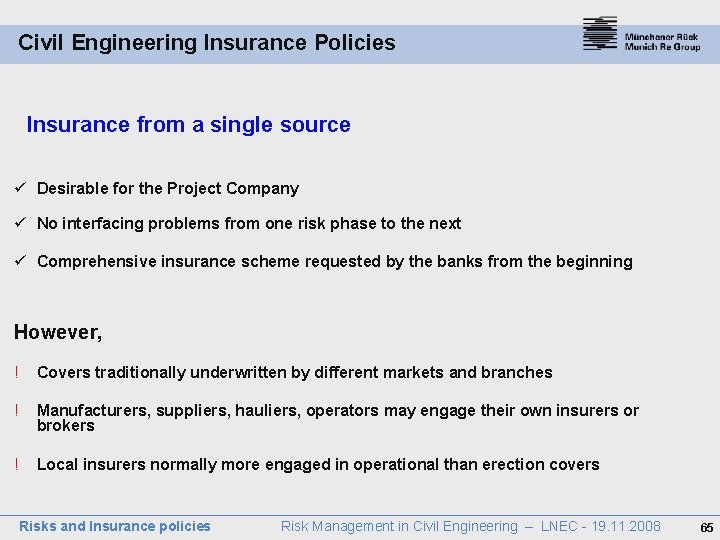 Civil Engineering Insurance Policies

Münchener Rück
Munich Re Group

Insurance from a single source

✓ Desirable for the Project Company

✓ No interfacing problems from one risk phase to the next

✓ Comprehensive insurance scheme requested by the banks from the beginning

However,

! Covers traditionally underwritten by different markets and branches

! Manufacturers, suppliers, hauliers, operators may engage their own insurers or brokers

! Local insurers normally more engaged in operational than erection covers

Risks and Insurance policies

Risk Management in Civil Engineering – LNEC - 19.11.2008

65